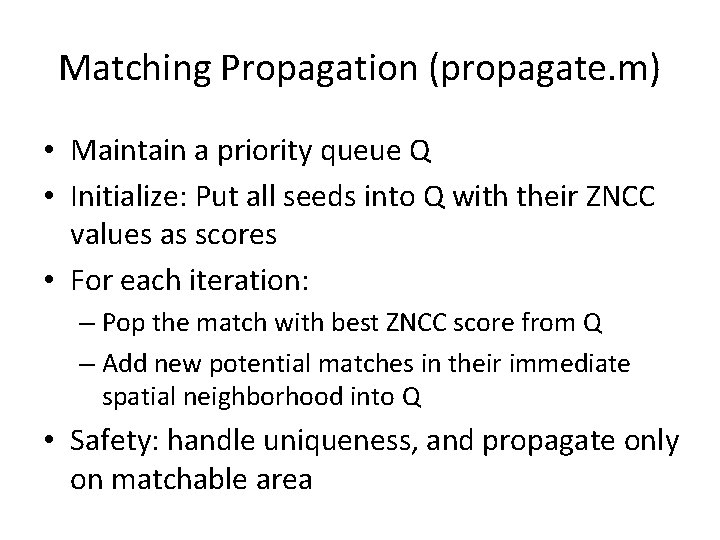 Matching Propagation (propagate.m)

• Maintain a priority queue Q
• Initialize: Put all seeds into Q with their ZNCC values as scores
• For each iteration:
  – Pop the match with best ZNCC score from Q
  – Add new potential matches in their immediate spatial neighborhood into Q
• Safety: handle uniqueness, and propagate only on matchable area